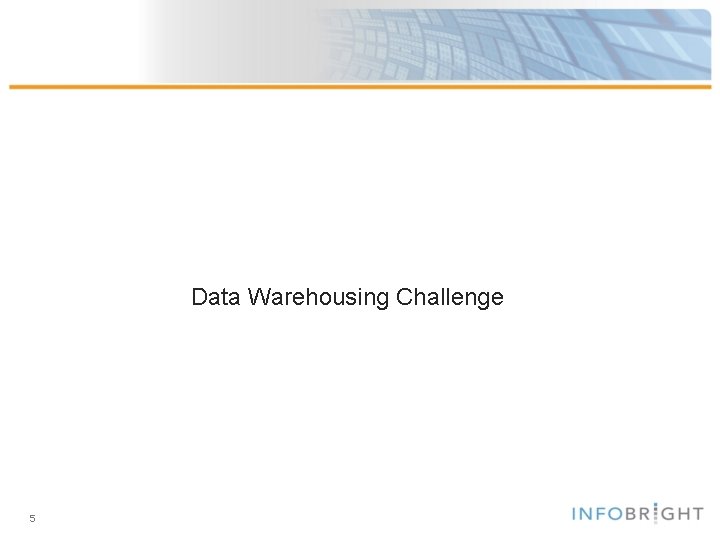 Data Warehousing Challenge

5

INFOBRIGHT